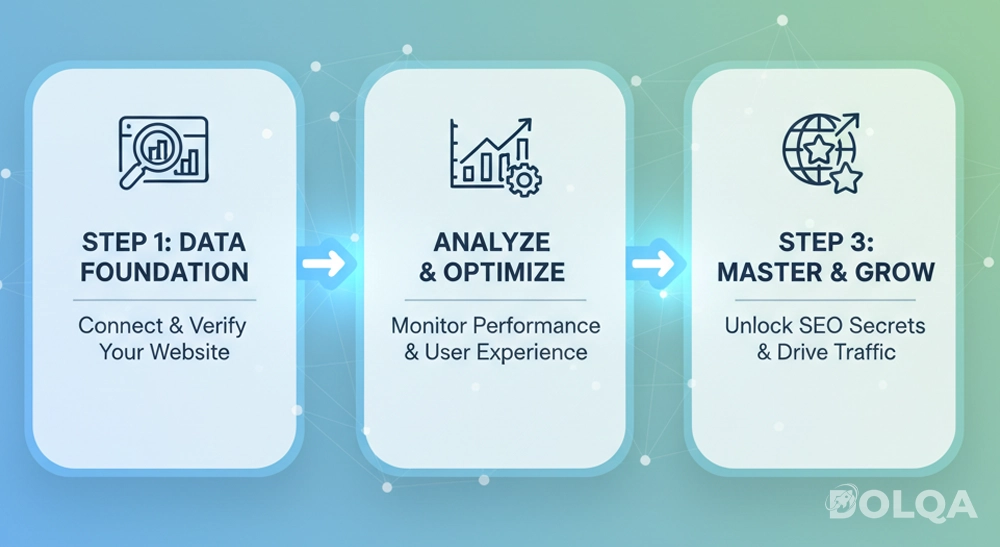 STEP 1: DATA FOUNDATION

Connect & Verify Your Website

ANALYZE & OPTIMIZE

Monitor Performance & User Experience

STEP 3: MASTER & GROW

Unlock SEO Secrets & Drive Traffic

DOLQA